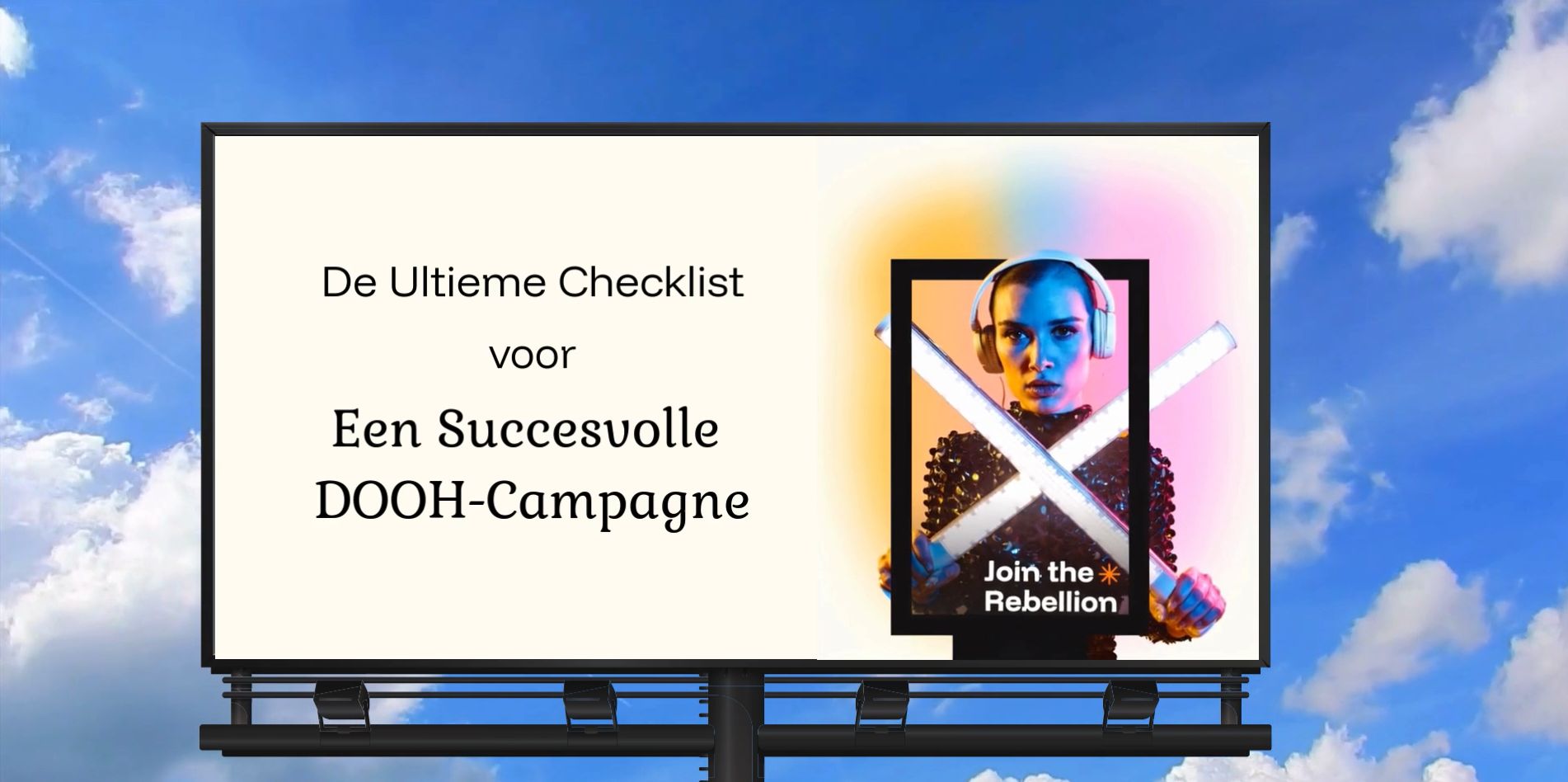 De Ultieme Checklist
voor
Een Succesvolle DOOH-Campagne

Join the
Rebellion